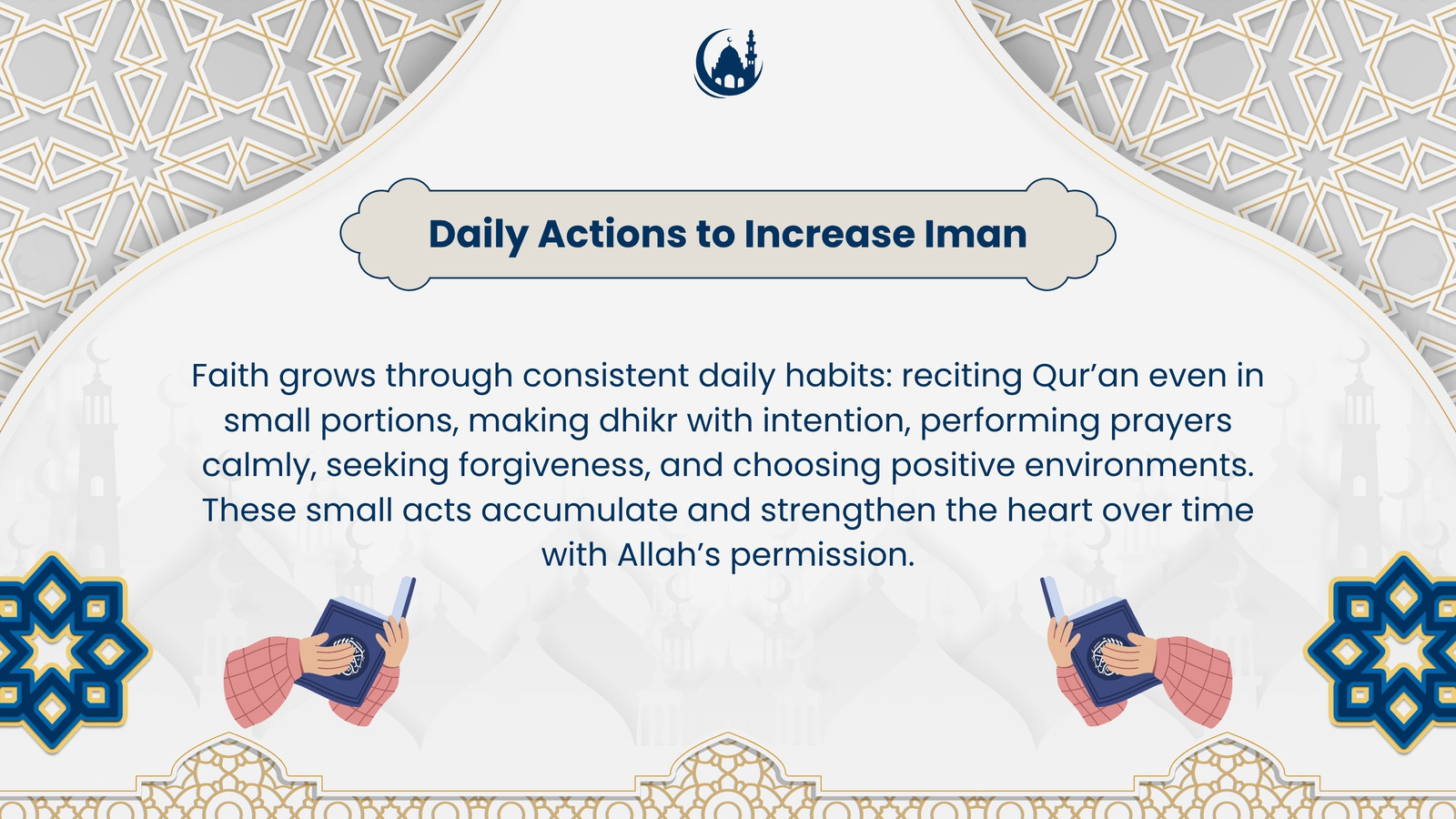 Daily Actions to Increase Iman

Faith grows through consistent daily habits: reciting Qur’an even in small portions, making dhikr with intention, performing prayers calmly, seeking forgiveness, and choosing positive environments. These small acts accumulate and strengthen the heart over time with Allah’s permission.